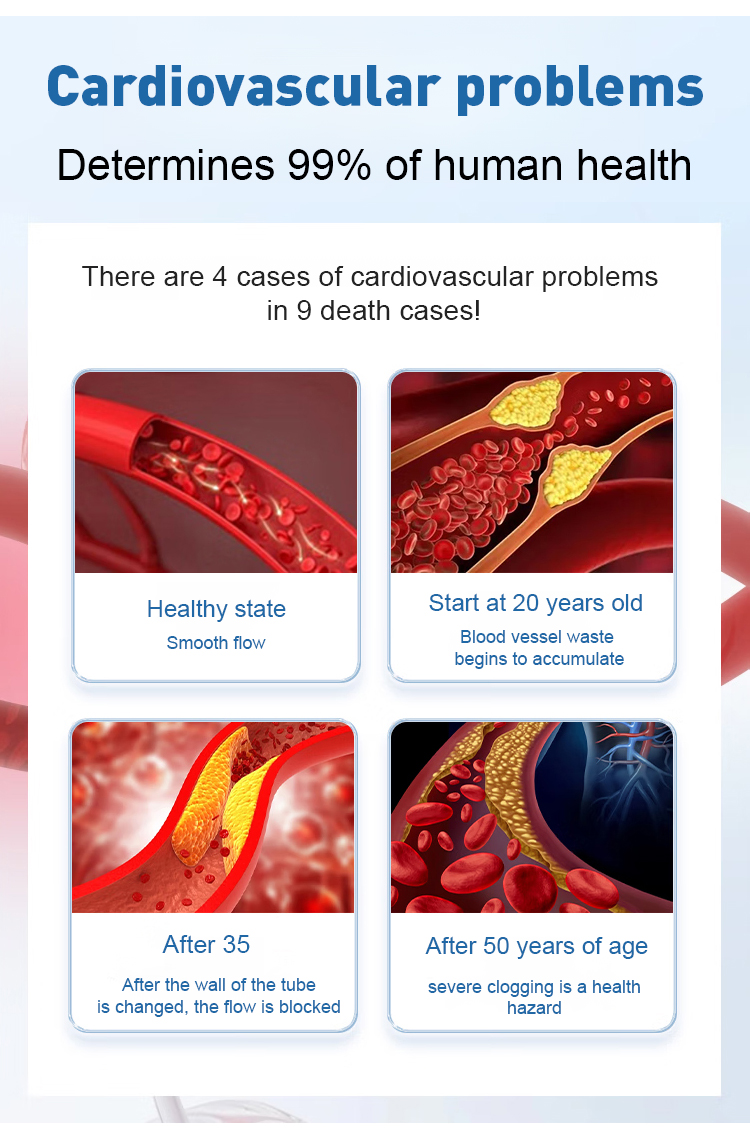 Cardiovascular problems

Determines 99% of human health

There are 4 cases of cardiovascular problems in 9 death cases!

Healthy state

Smooth flow

Start at 20 years old

Blood vessel waste begins to accumulate

After 35

After the wall of the tube is changed, the flow is blocked

After 50 years of age

severe clogging is a health hazard